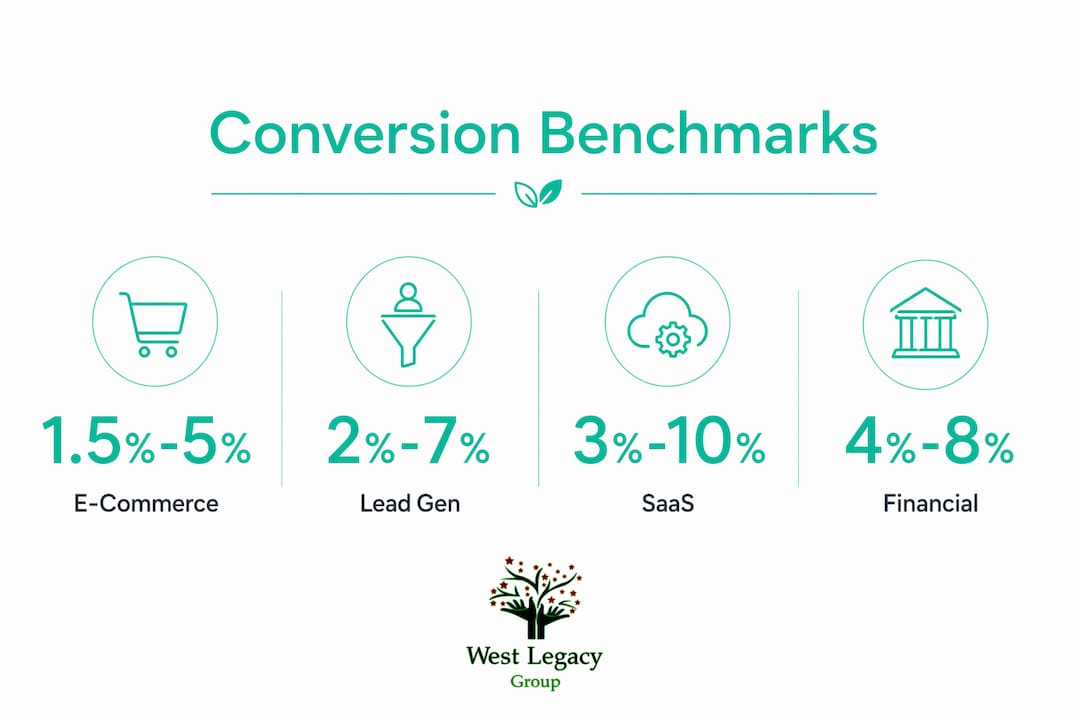 Conversion Benchmarks

1.5%-5%
E-Commerce

2%-7%
Lead Gen

3%-10%
SaaS

4%-8%
Financial

West Legacy
Group